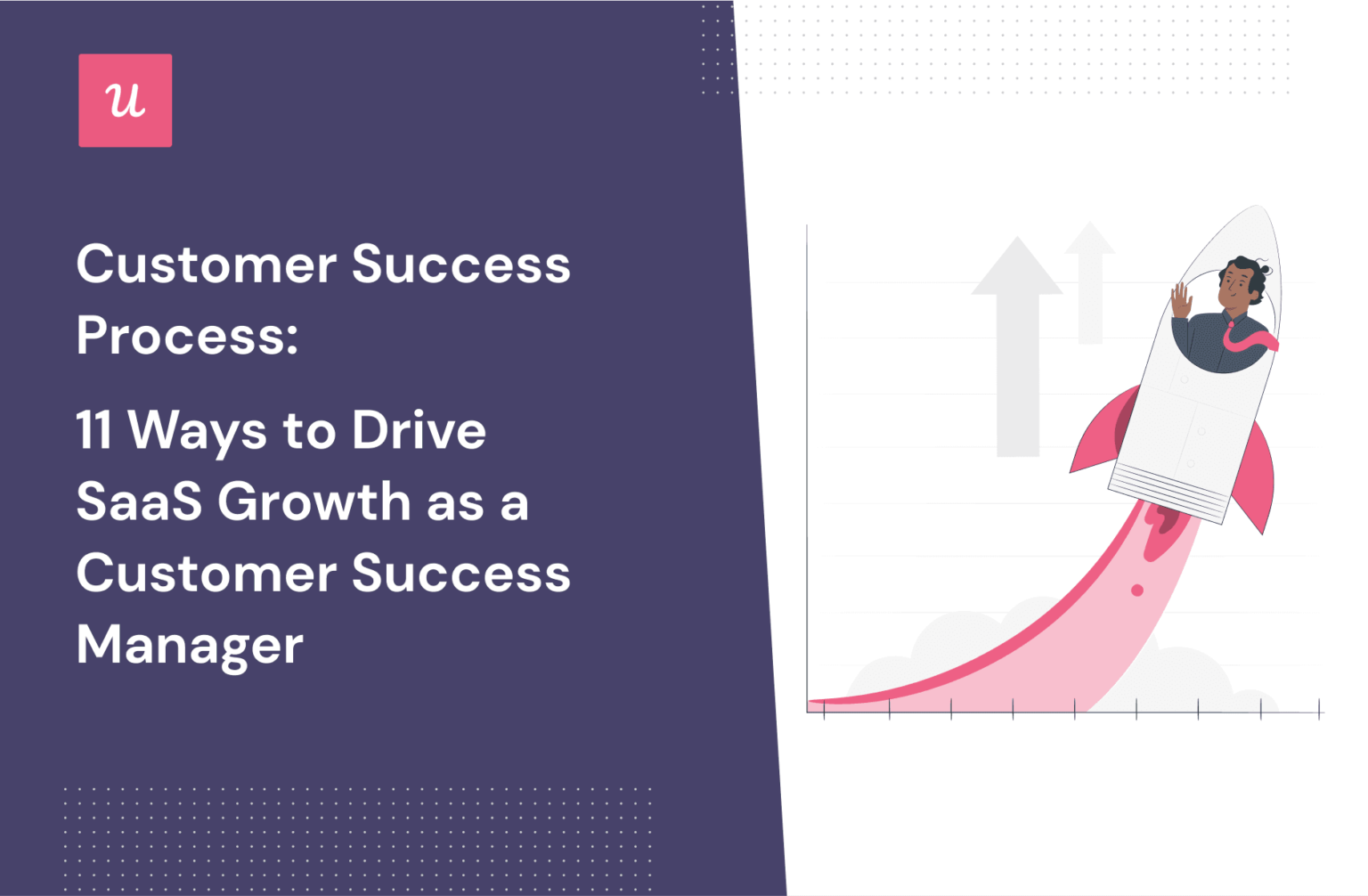 u

Customer Success Process:

11 Ways to Drive SaaS Growth as a Customer Success Manager